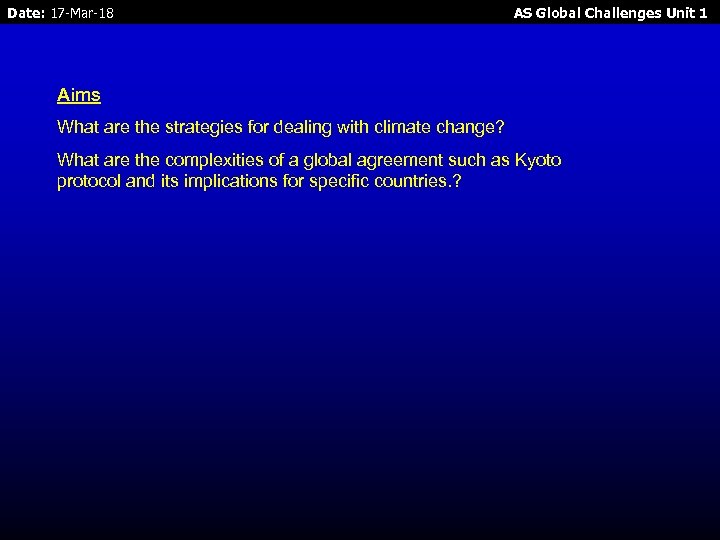 Date: 17-Mar-18

AS Global Challenges Unit 1

Aims

What are the strategies for dealing with climate change?

What are the complexities of a global agreement such as Kyoto protocol and its implications for specific countries.?